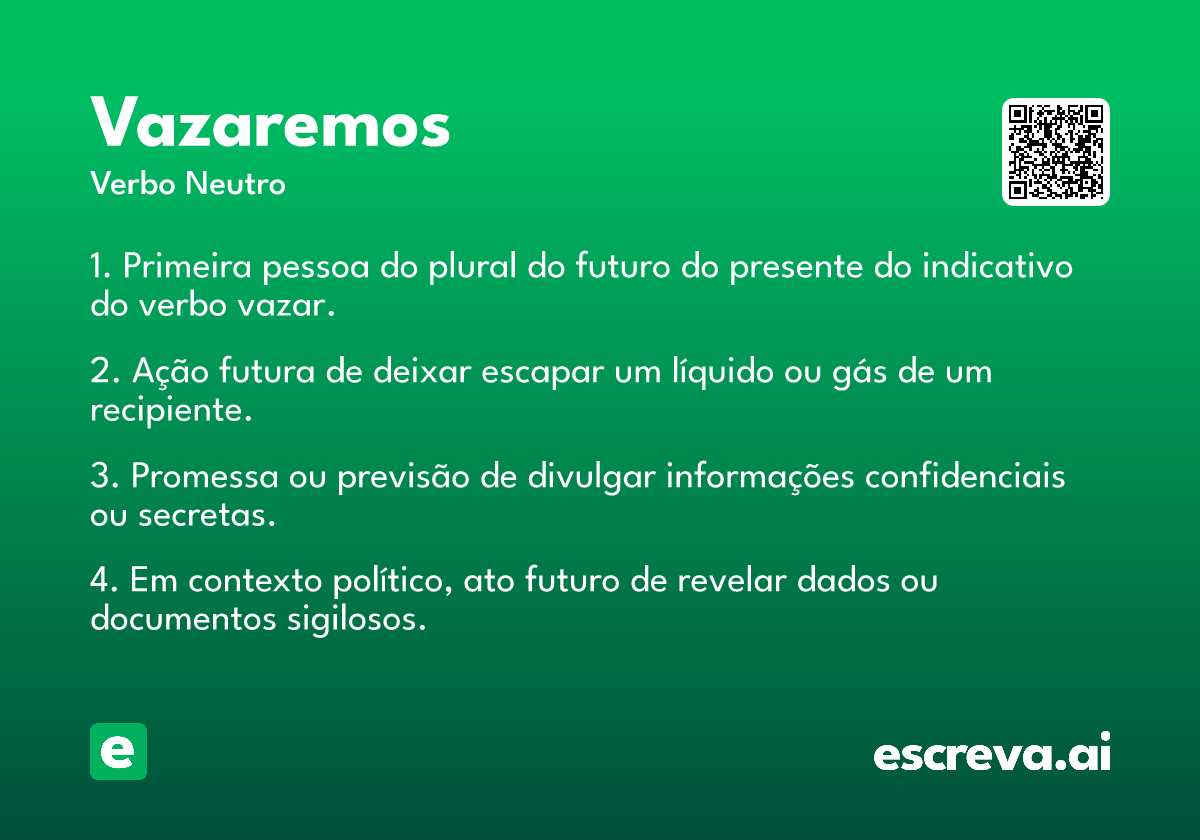 Vazaremos
Verbo Neutro

1. Primeira pessoa do plural do futuro do presente do indicativo do verbo vazar.

2. Ação futura de deixar escapar um líquido ou gás de um recipiente.

3. Promessa ou previsão de divulgar informações confidenciais ou secretas.

4. Em contexto político, ato futuro de revelar dados ou documentos sigilosos.

e

escreva.ai